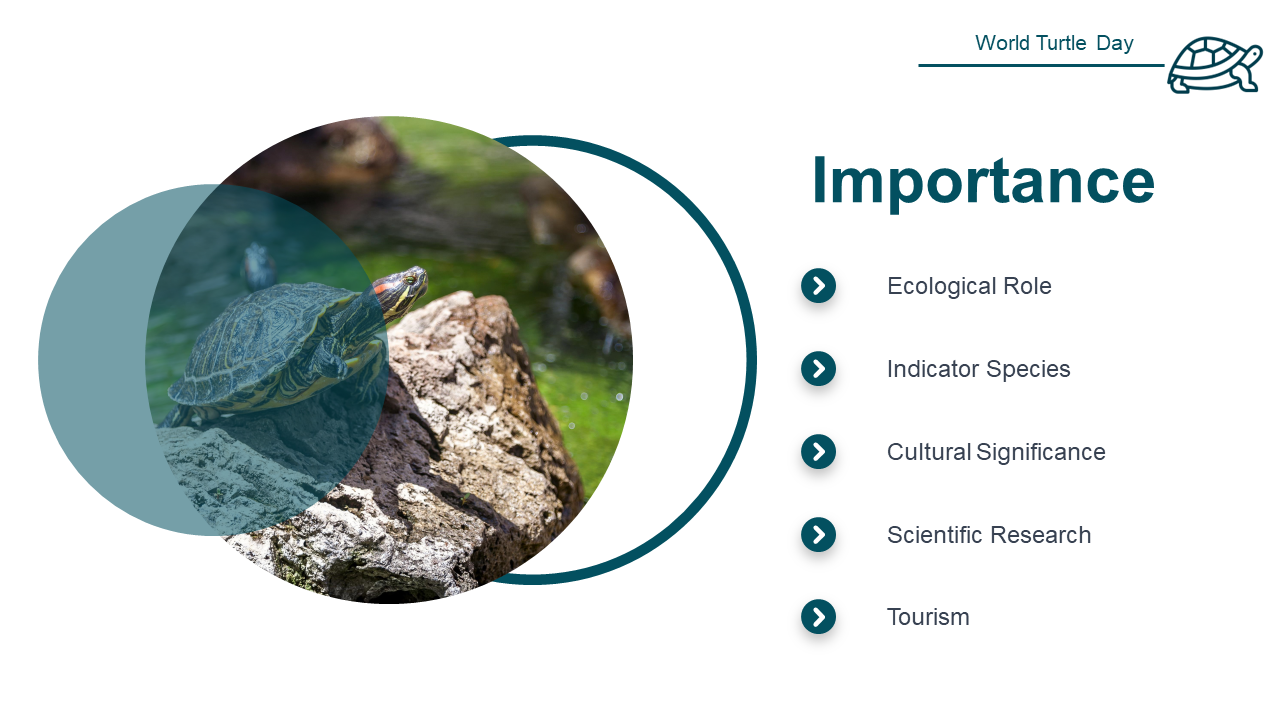 World Turtle Day

Importance

Ecological Role

Indicator Species

Cultural Significance

Scientific Research

Tourism